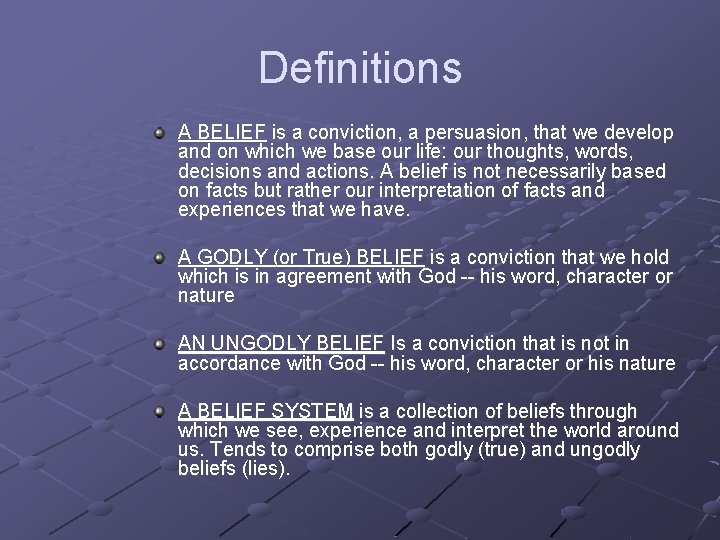 Definitions

A BELIEF is a conviction, a persuasion, that we develop and on which we base our life: our thoughts, words, decisions and actions. A belief is not necessarily based on facts but rather our interpretation of facts and experiences that we have.

A GODLY (or True) BELIEF is a conviction that we hold which is in agreement with God -- his word, character or nature

AN UNGODLY BELIEF Is a conviction that is not in accordance with God -- his word, character or his nature

A BELIEF SYSTEM is a collection of beliefs through which we see, experience and interpret the world around us. Tends to comprise both godly (true) and ungodly beliefs (lies).